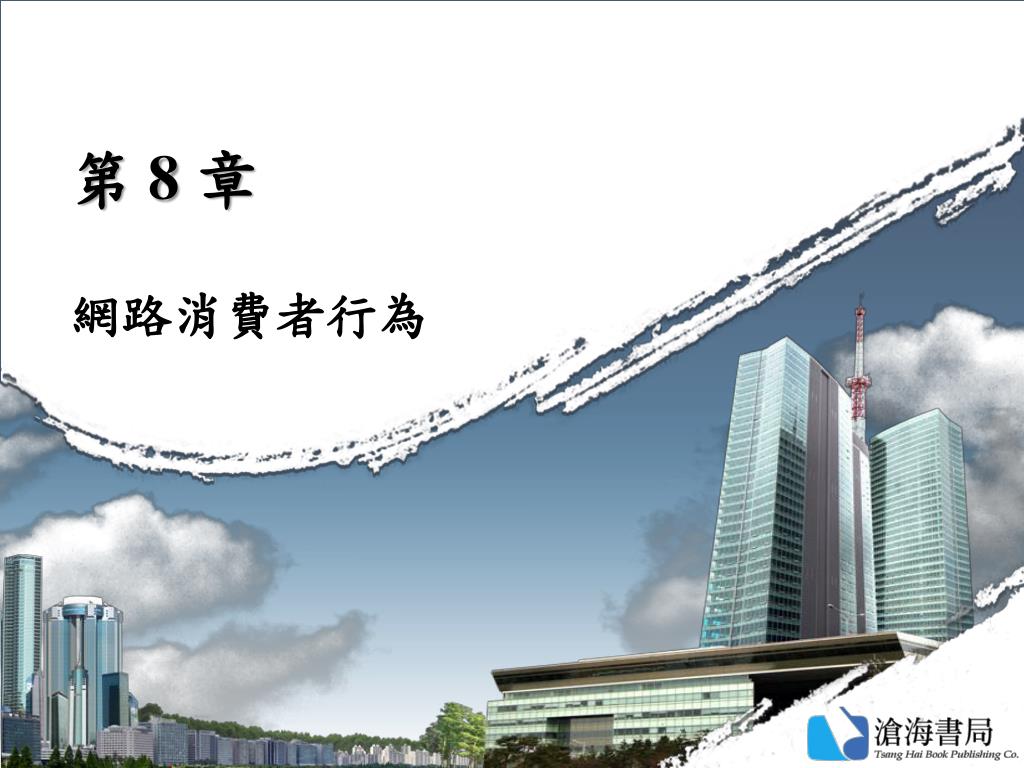 第 8 章

網路消費者行為

滄海書局
Tsang Hai Book Publishing Co.